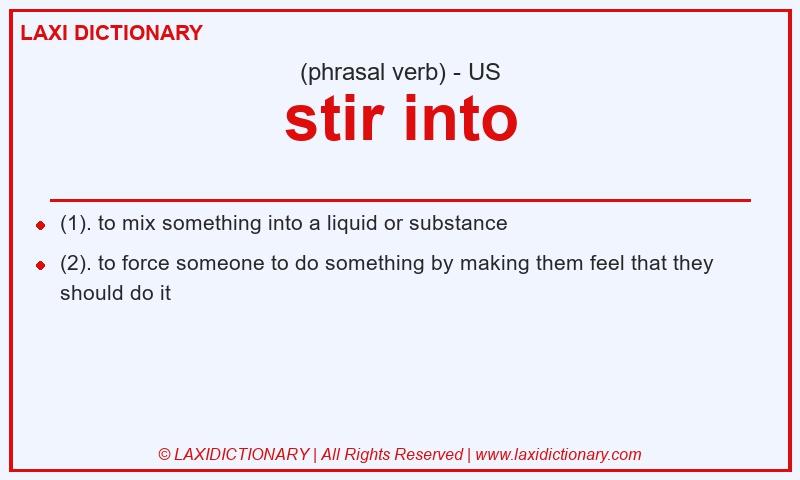 LAXI DICTIONARY

(phrasal verb) - US

stir into

- (1). to mix something into a liquid or substance
- (2). to force someone to do something by making them feel that they should do it

© LAXIDICTIONARY | All Rights Reserved | www.laxidictionary.com